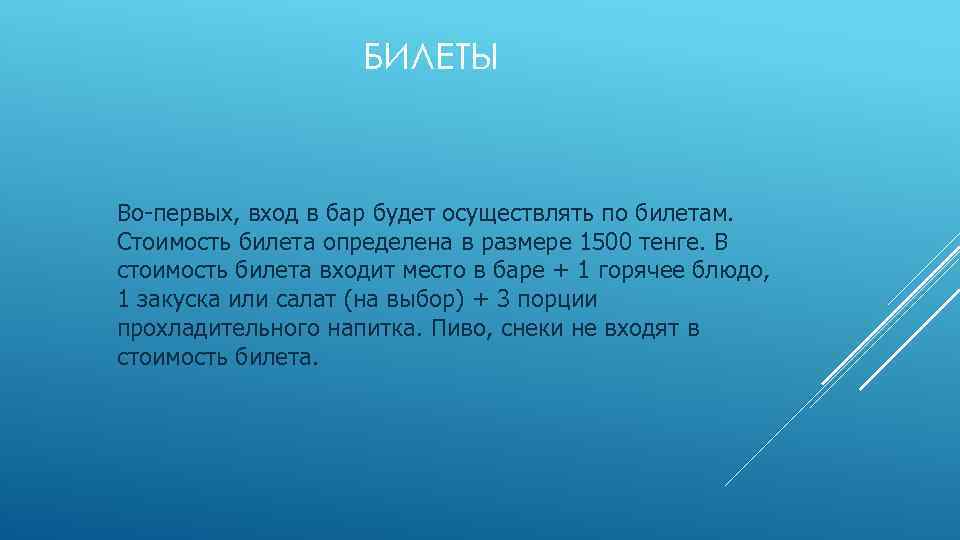 БИЛЕТЫ

Во-первых, вход в бар будет осуществлять по билетам. Стоимость билета определена в размере 1500 тенге. В стоимость билета входит место в баре + 1 горячее блюдо, 1 закуска или салат (на выбор) + 3 порции прохладительного напитка. Пиво, снеки не входят в стоимость билета.